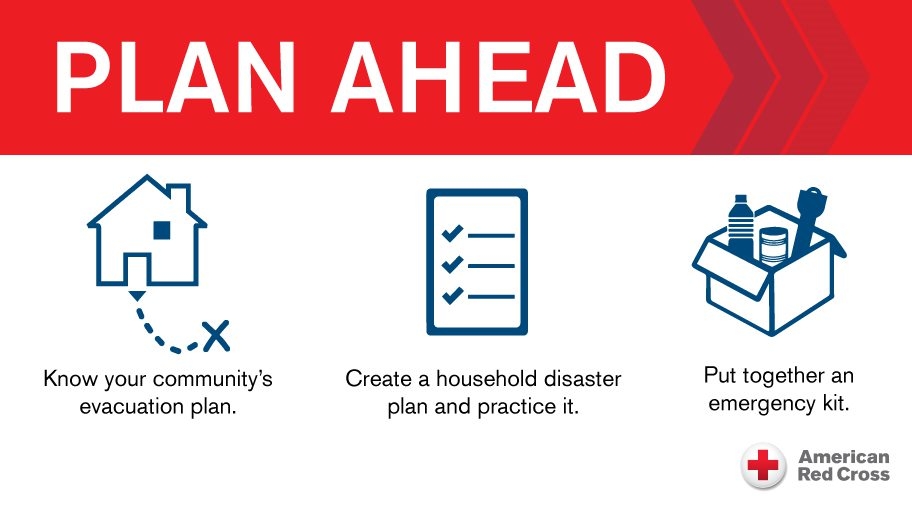 PLAN AHEAD

Know your community's evacuation plan.

Create a household disaster plan and practice it.

Put together an emergency kit.

American Red Cross